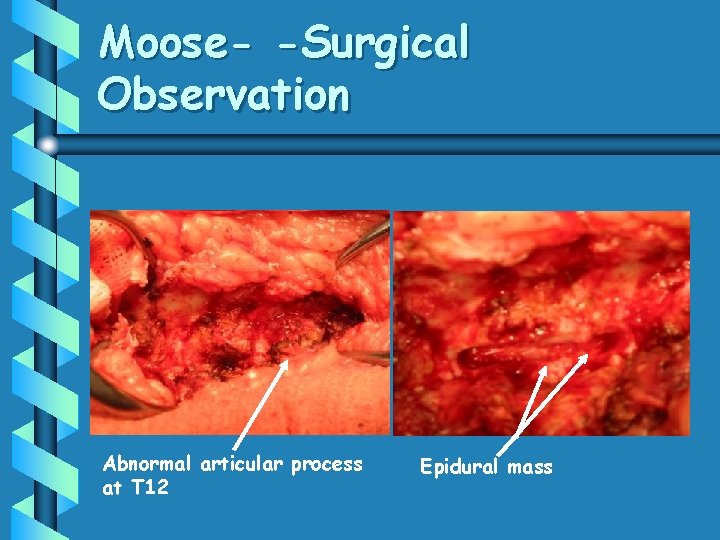 Moose- -Surgical Observation

Abnormal articular process at T12

Epidural mass